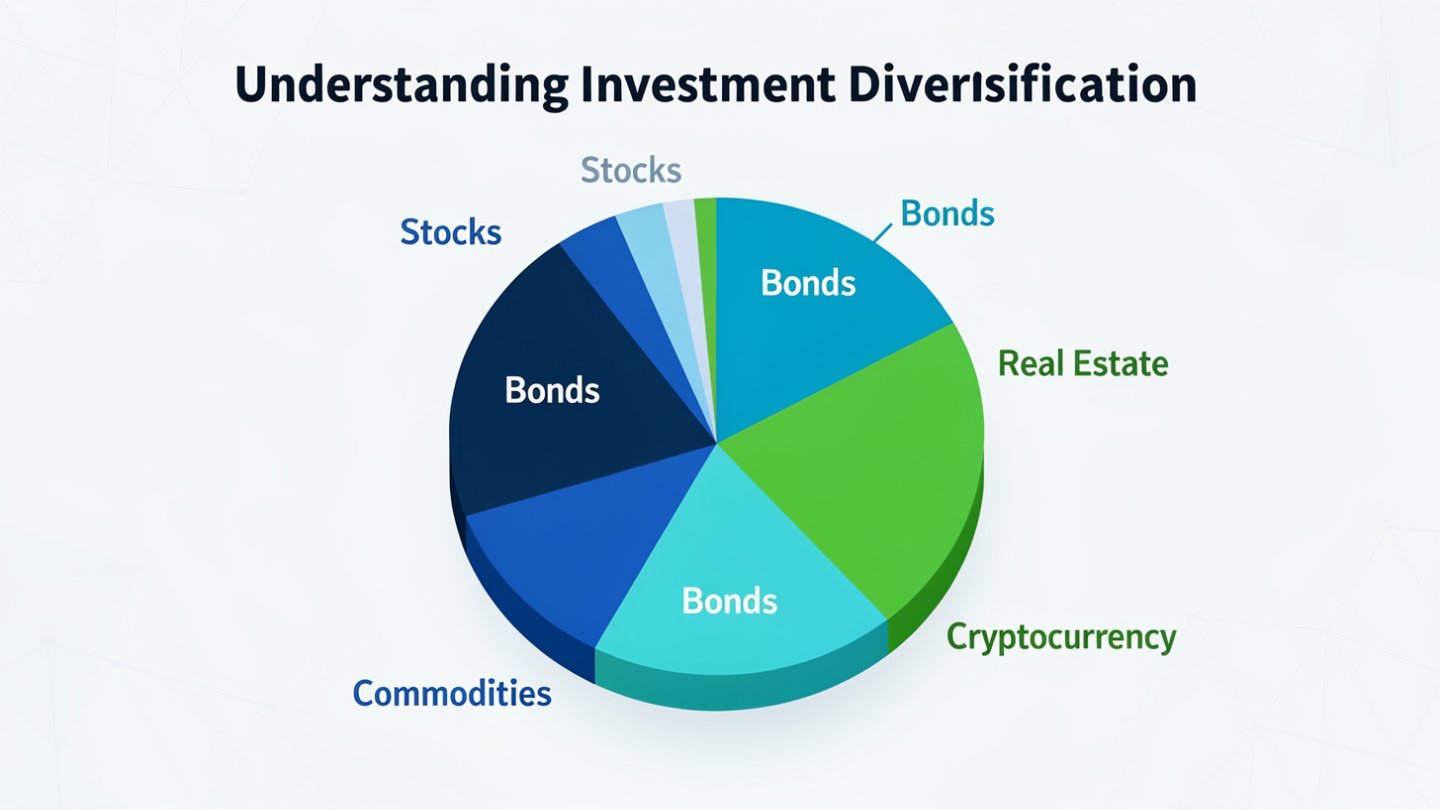 Understanding Investment Diverisification

Stocks

Stocks

Bonds

Bonds

Bonds

Real Estate

Bonds

Cryptocurrency

Commodities